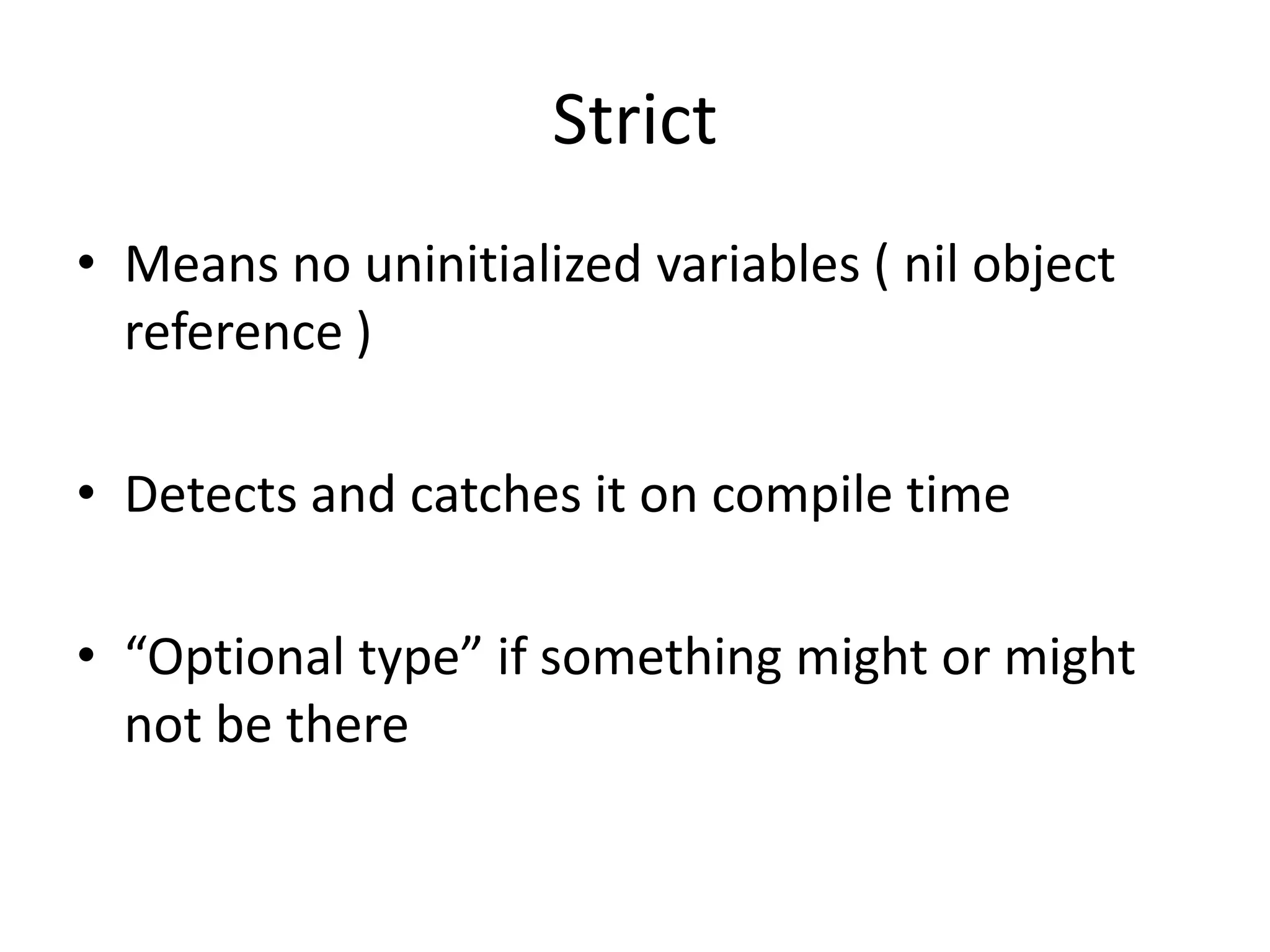 Strict

• Means no uninitialized variables ( nil object reference )

• Detects and catches it on compile time

• “Optional type” if something might or might not be there